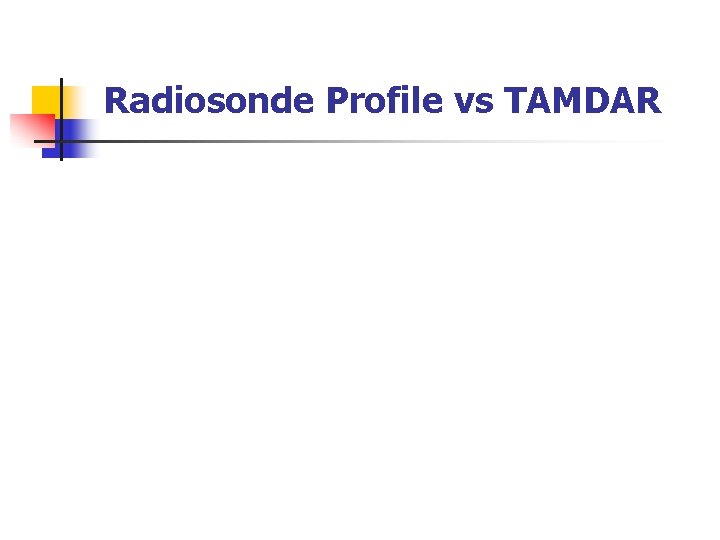 Radiosonde Profile vs TAMDAR